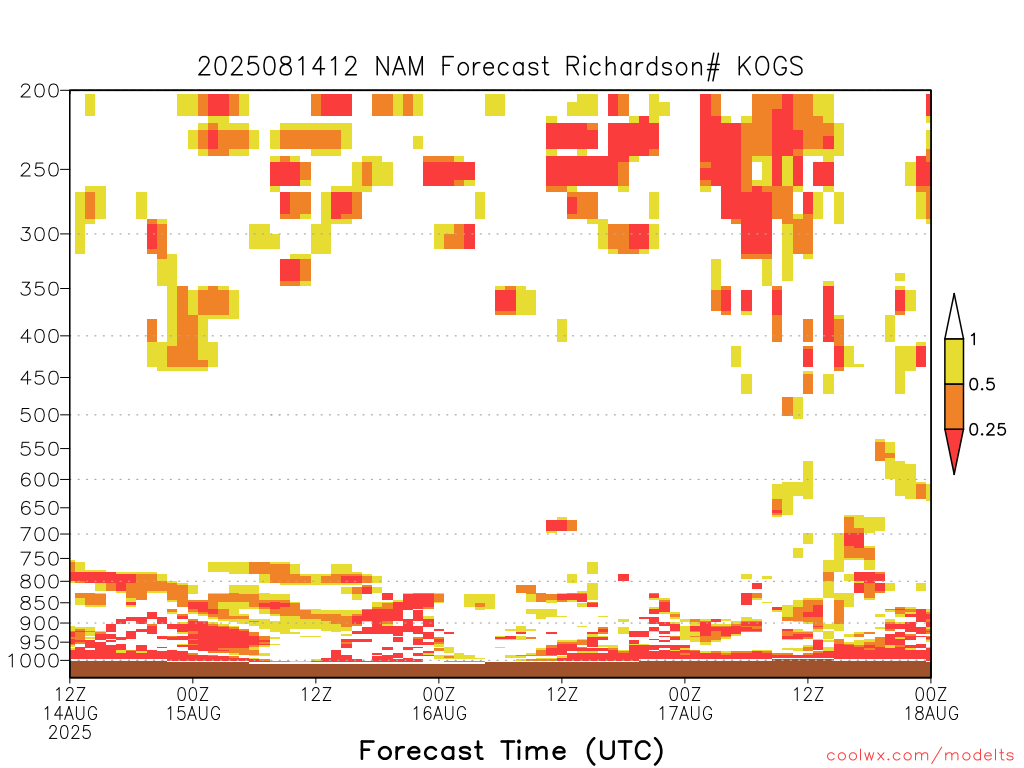 2025081412 NAM Forecast Richardson# KOGS

200
250
300
350
400
450
500
550
600
650
700
750
800
850
900
950
1000

1
0.5
0.25

12Z 14AUG 2025
00Z 15AUG
12Z
00Z 16AUG
12Z
00Z 17AUG
12Z
00Z 18AUG

Forecast Time (UTC)

coolwx.com/modelts